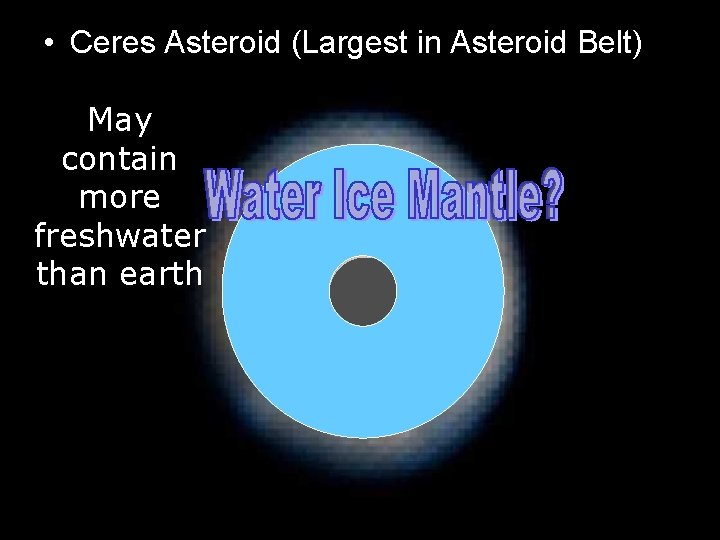 • Ceres Asteroid (Largest in Asteroid Belt)

May contain more freshwater than earth

Water Ice Mantle?